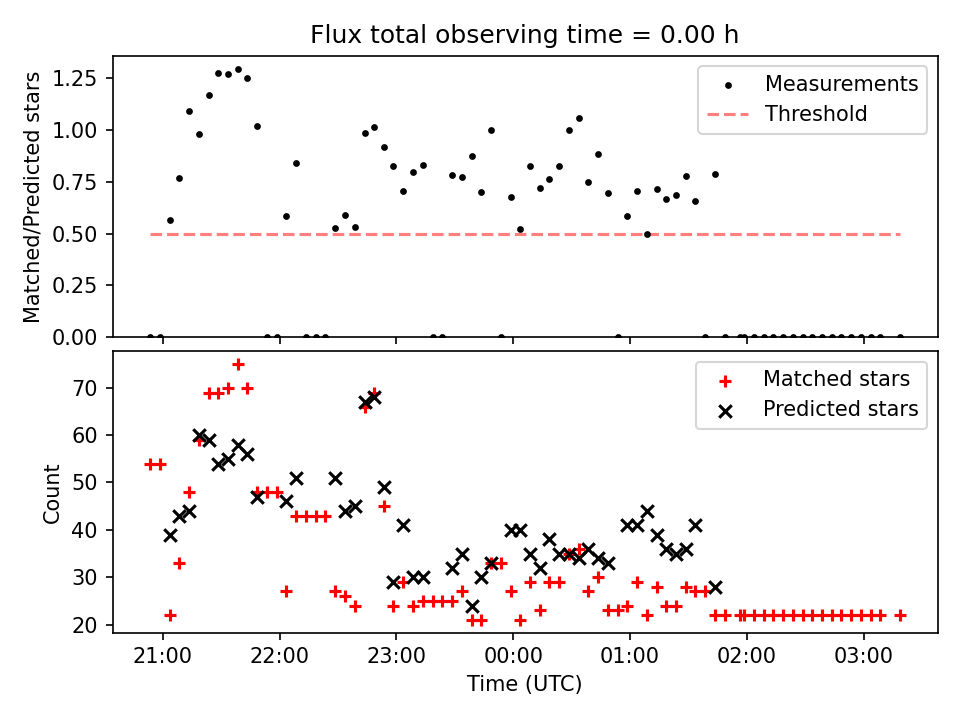 Flux total observing time = 0.00 h

Matched/Predicted stars

1.25
1.00
0.75
0.50
0.25
0.00

Measurements
Threshold

Count

70
60
50
40
30
20

Matched stars
Predicted stars

21:00
22:00
23:00
00:00
01:00
02:00
03:00

Time (UTC)